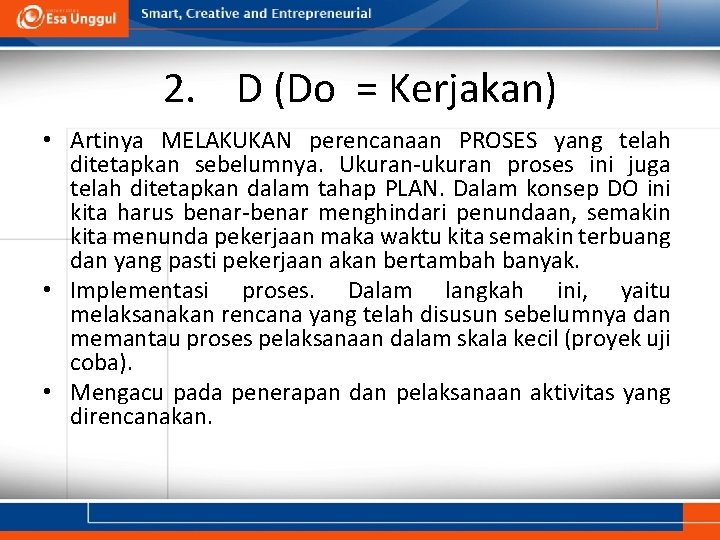 Esa Unggul

Smart, Creative and Entrepreneurial

2. D (Do = Kerjakan)

• Artinya MELAKUKAN perencanaan PROSES yang telah ditetapkan sebelumnya. Ukuran-ukuran proses ini juga telah ditetapkan dalam tahap PLAN. Dalam konsep DO ini kita harus benar-benar menghindari penundaan, semakin kita menunda pekerjaan maka waktu kita semakin terbuang dan yang pasti pekerjaan akan bertambah banyak.

• Implementasi proses. Dalam langkah ini, yaitu melaksanakan rencana yang telah disusun sebelumnya dan memantau proses pelaksanaan dalam skala kecil (proyek uji coba).

• Mengacu pada penerapan dan pelaksanaan aktivitas yang direncanakan.